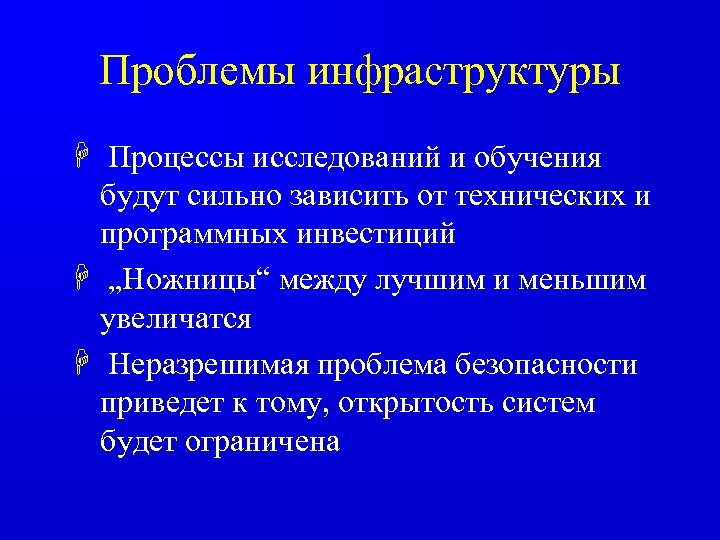 Проблемы инфраструктуры

Процессы исследований и обучения будут сильно зависить от технических и программных инвестиций

„Ножницы“ между лучшим и меньшим увеличатся

Неразрешимая проблема безопасности приведет к тому, открытость систем будет ограничена